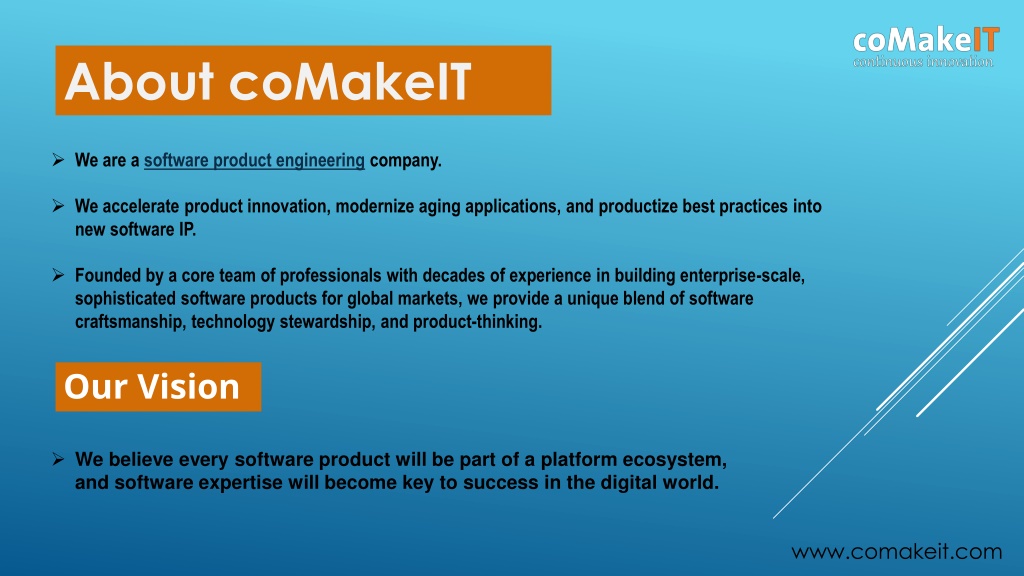 coMakeIT
continuous innovation

About coMakeIT

➢ We are a software product engineering company.

➢ We accelerate product innovation, modernize aging applications, and productize best practices into new software IP.

➢ Founded by a core team of professionals with decades of experience in building enterprise-scale, sophisticated software products for global markets, we provide a unique blend of software craftsmanship, technology stewardship, and product-thinking.

Our Vision

➢ We believe every software product will be part of a platform ecosystem, and software expertise will become key to success in the digital world.

www.comakeit.com